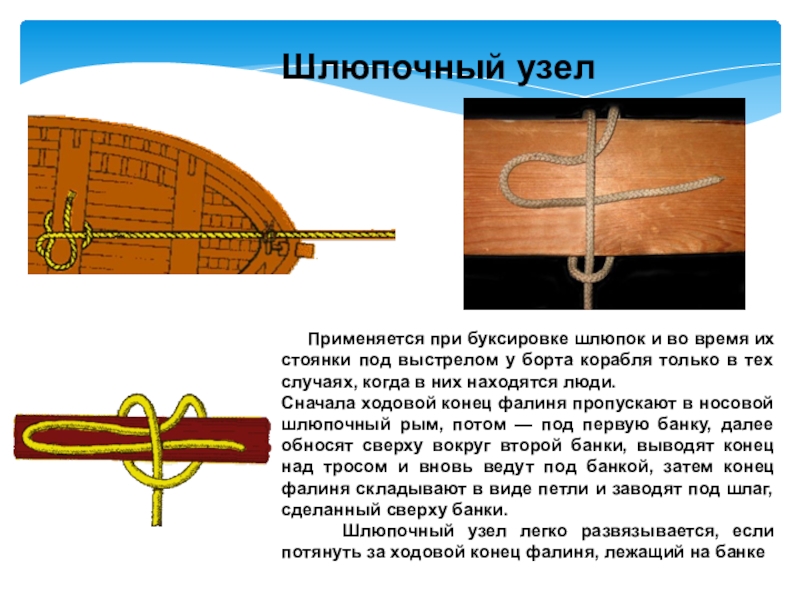 Шлюпочный узел

Применяется при буксировке шлюпок и во время их стоянки под выстрелом у борта корабля только в тех случаях, когда в них находятся люди.
Сначала ходовой конец фалиня пропускают в носовой шлюпочный рым, потом — под первую банку, далее обносят сверху вокруг второй банки, выводят конец над тросом и вновь ведут под банкой, затем конец фалиня складывают в виде петли и заводят под шлаг, сделанный сверху банки.

Шлюпочный узел легко развязывается, если потянуть за ходовой конец фалиня, лежащий на банке